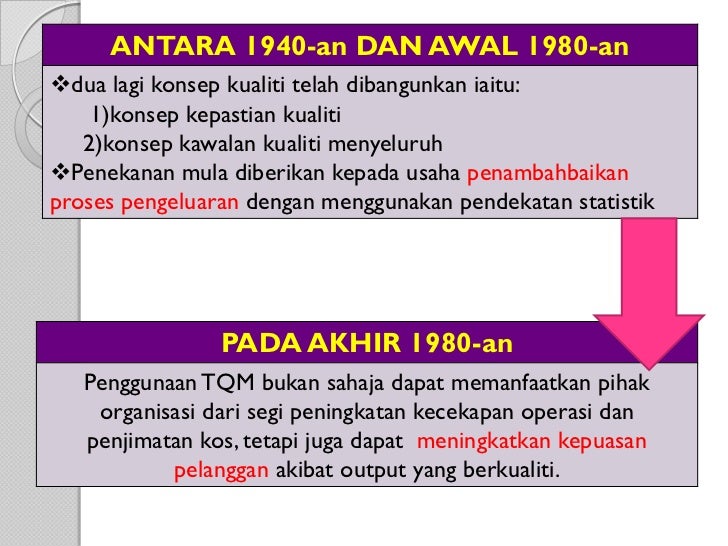 ANTARA 1940-an DAN AWAL 1980-an

❖dua lagi konsep kualiti telah dibangunkan iaitu:
1)konsep kepastian kualiti
2)konsep kawalan kualiti menyeluruh

❖Penekanan mula diberikan kepada usaha penambahbaikan proses pengeluaran dengan menggunakan pendekatan statistik

PADA AKHIR 1980-an

Penggunaan TQM bukan sahaja dapat memanfaatkan pihak organisasi dari segi peningkatan kecekapan operasi dan penjimatan kos, tetapi juga dapat meningkatkan kepuasan pelanggan akibat output yang berkualiti.